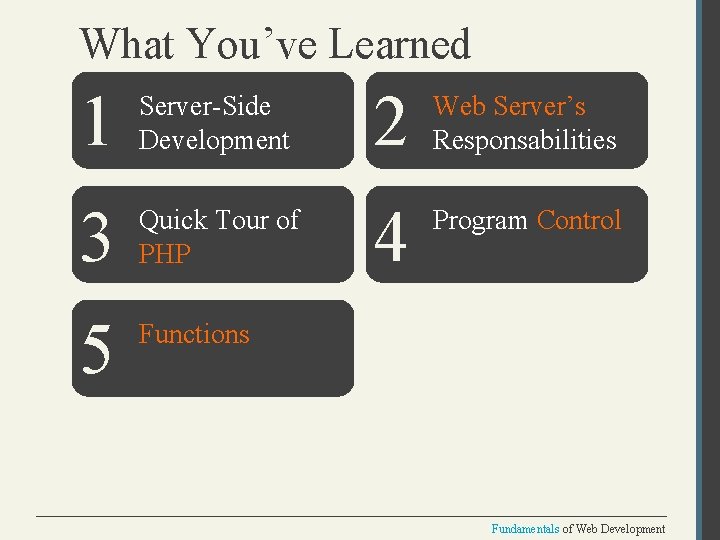 What You've Learned

1 Server-Side Development

2 Web Server's Responsabilities

3 Quick Tour of PHP

4 Program Control

5 Functions

Fundamentals of Web Development